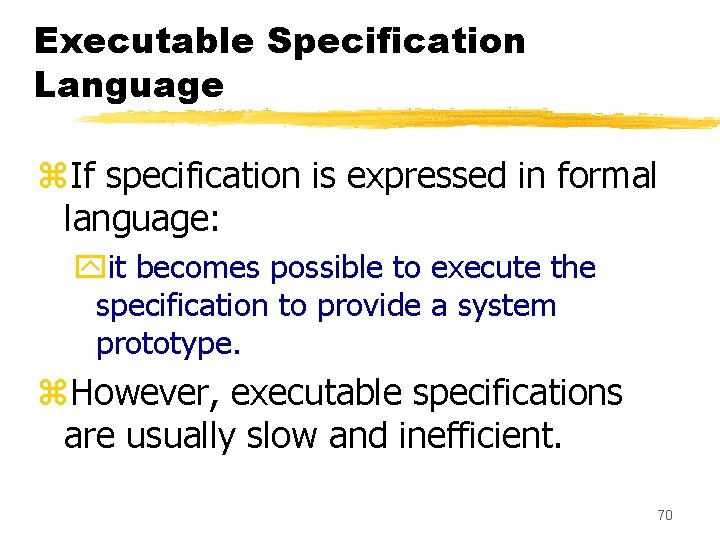 Executable Specification Language

If specification is expressed in formal language:

it becomes possible to execute the specification to provide a system prototype.

However, executable specifications are usually slow and inefficient.

70